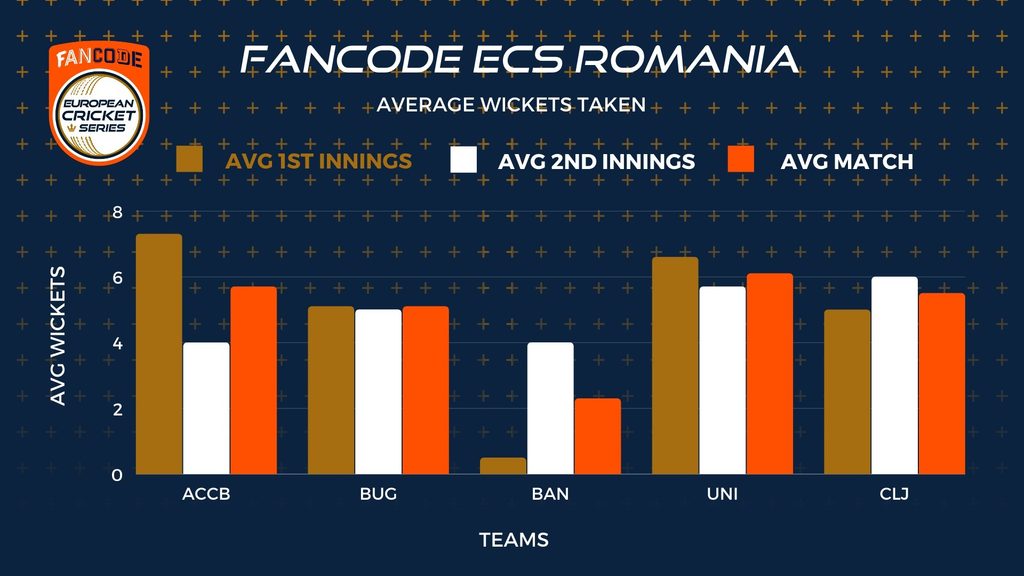 FANCODE
EUROPEAN CRICKET SERIES

FANCODE ECS ROMANIA

AVERAGE WICKETS TAKEN

AVG 1ST INNINGS
AVG 2ND INNINGS
AVG MATCH

AVG WICKETS

8
6
4
2
0

ACCB
BUG
BAN
UNI
CLJ

TEAMS